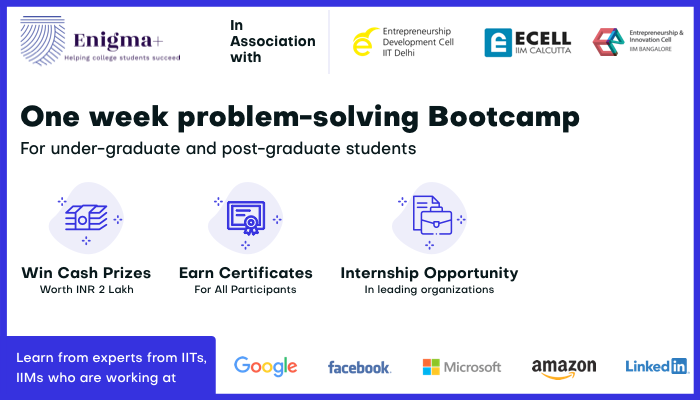 Enigma+
Helping college students succeed

In Association with

Entrepreneurship Development Cell IIT Delhi

ECELL IIM CALCUTTA

Entrepreneurship & Innovation Cell IIM BANGALORE

One week problem-solving Bootcamp

For under-graduate and post-graduate students

Win Cash Prizes
Worth INR 2 Lakh

Earn Certificates
For All Participants

Internship Opportunity
In leading organizations

Learn from experts from IITs, IIMs who are working at

Google facebook. Microsoft amazon LinkedIn